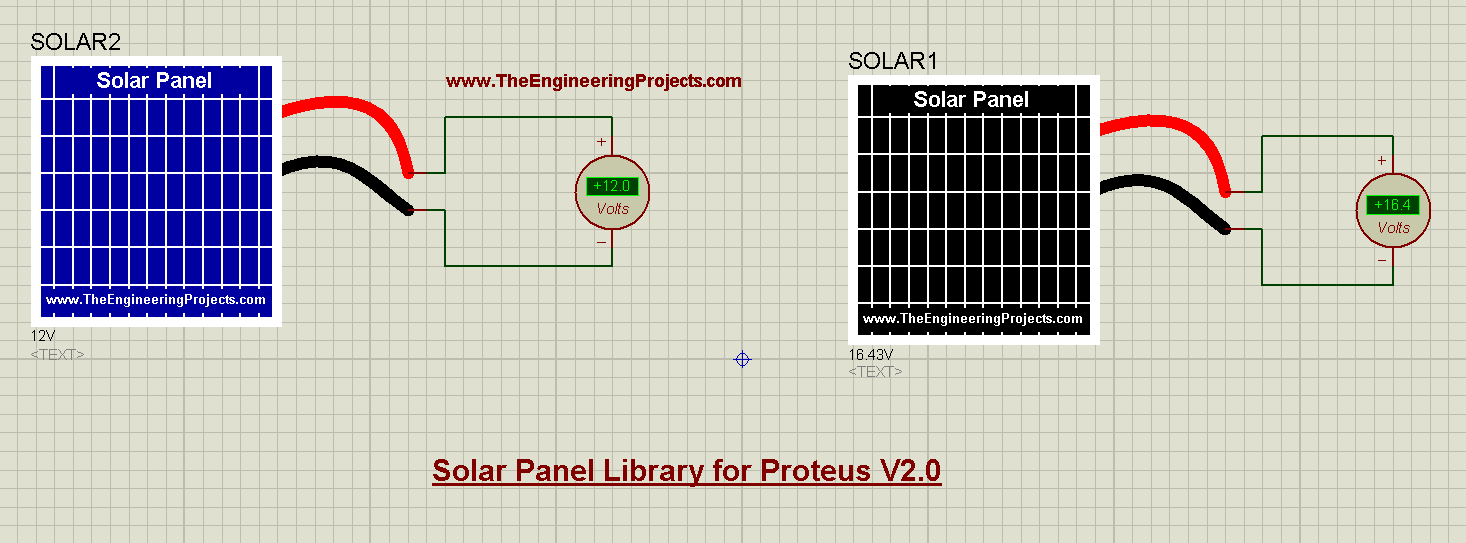 SOLAR2

Solar Panel

www.TheEngineeringProjects.com

12V
<TEXT>

www.TheEngineeringProjects.com

+
+12.0
Volts
−

SOLAR1

Solar Panel

www.TheEngineeringProjects.com

16.43V
<TEXT>

+
+16.4
Volts
−

Solar Panel Library for Proteus V2.0